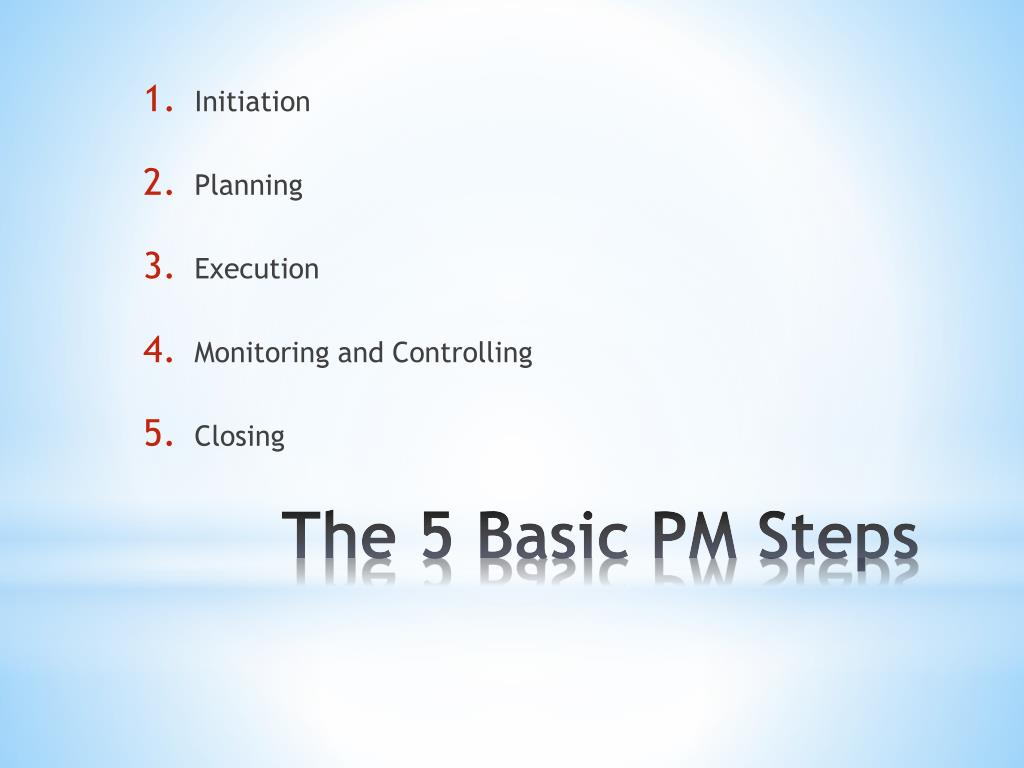 1. Initiation
2. Planning
3. Execution
4. Monitoring and Controlling
5. Closing

The 5 Basic PM Steps